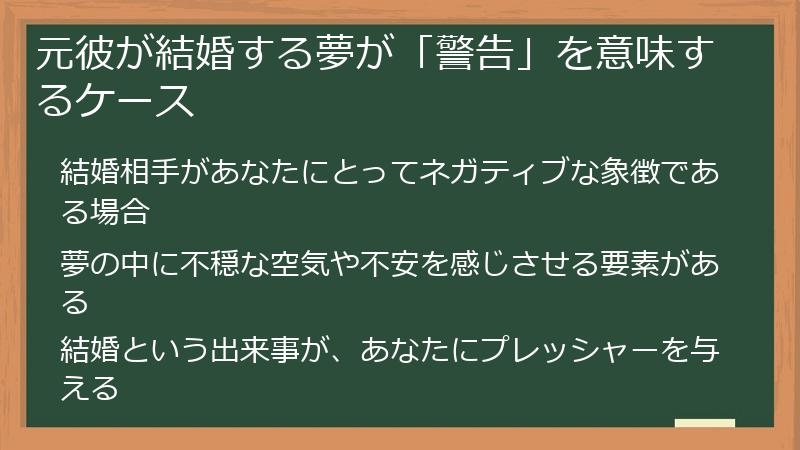 元彼が結婚する夢が「警告」を意味するケース

結婚相手があなたにとってネガティブな象徴である場合

夢の中に不穏な空気や不安を感じさせる要素がある

結婚という出来事が、あなたにプレッシャーを与える